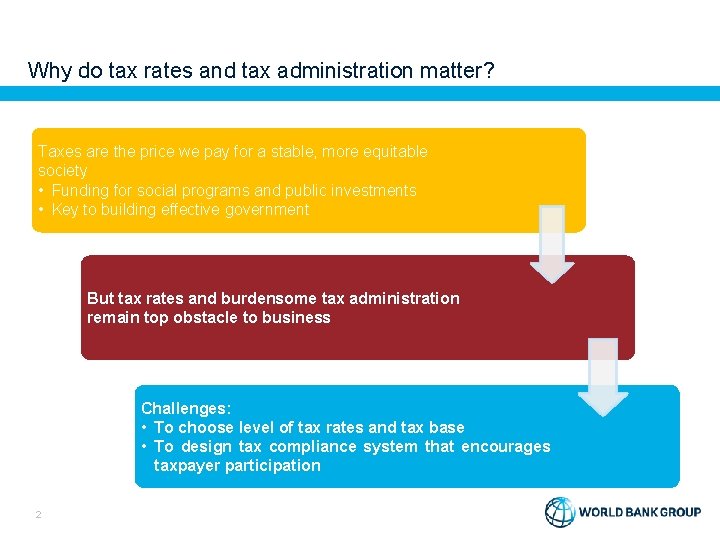 Why do tax rates and tax administration matter?

Taxes are the price we pay for a stable, more equitable society
• Funding for social programs and public investments
• Key to building effective government

But tax rates and burdensome tax administration remain top obstacle to business

Challenges:
• To choose level of tax rates and tax base
• To design tax compliance system that encourages taxpayer participation

2

WORLD BANK GROUP